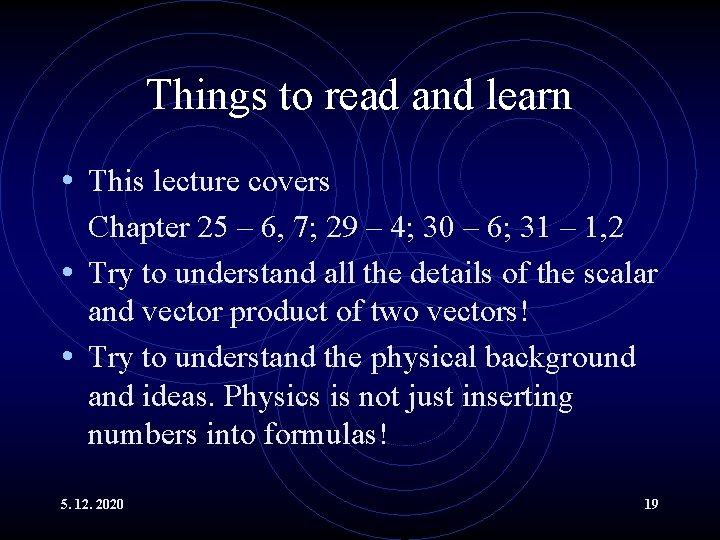 Things to read and learn

• This lecture covers
Chapter 25 – 6, 7; 29 – 4; 30 – 6; 31 – 1,2

• Try to understand all the details of the scalar and vector product of two vectors!

• Try to understand the physical background and ideas. Physics is not just inserting numbers into formulas!

5. 12. 2020

19